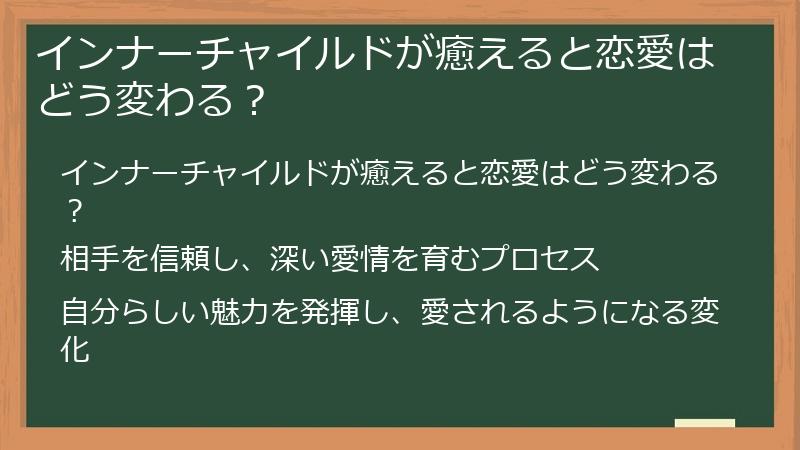 インナーチャイルドが癒えると恋愛はどう変わる？

インナーチャイルドが癒えると恋愛はどう変わる？

相手を信頼し、深い愛情を育むプロセス

自分らしい魅力を発揮し、愛されるようになる変化